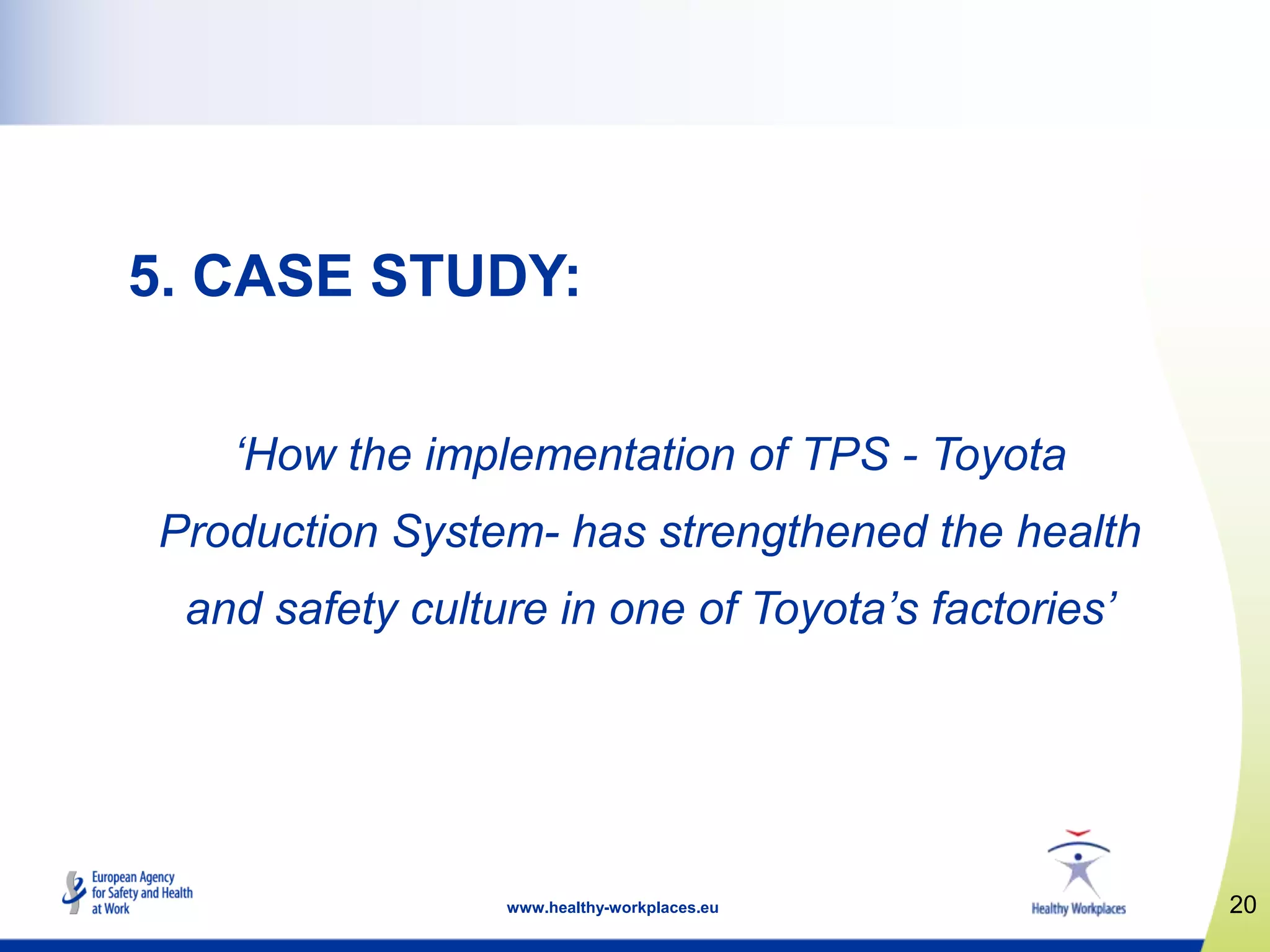 5. CASE STUDY:

‘How the implementation of TPS - Toyota Production System- has strengthened the health and safety culture in one of Toyota’s factories’

European Agency for Safety and Health at Work

www.healthy-workplaces.eu

Healthy Workplaces

20